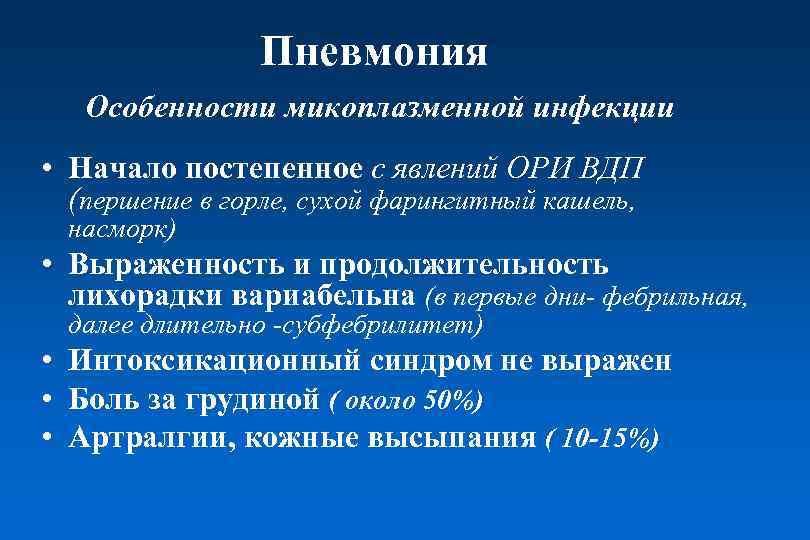 Пневмония

Особенности микоплазменной инфекции

• Начало постепенное с явлений ОРИ ВДП (першение в горле, сухой фарингитный кашель, насморк)
• Выраженность и продолжительность лихорадки вариабельна (в первые дни- фебрильная, далее длительно -субфебрилитет)
• Интоксикационный синдром не выражен
• Боль за грудиной ( около 50%)
• Артралгии, кожные высыпания ( 10-15%)